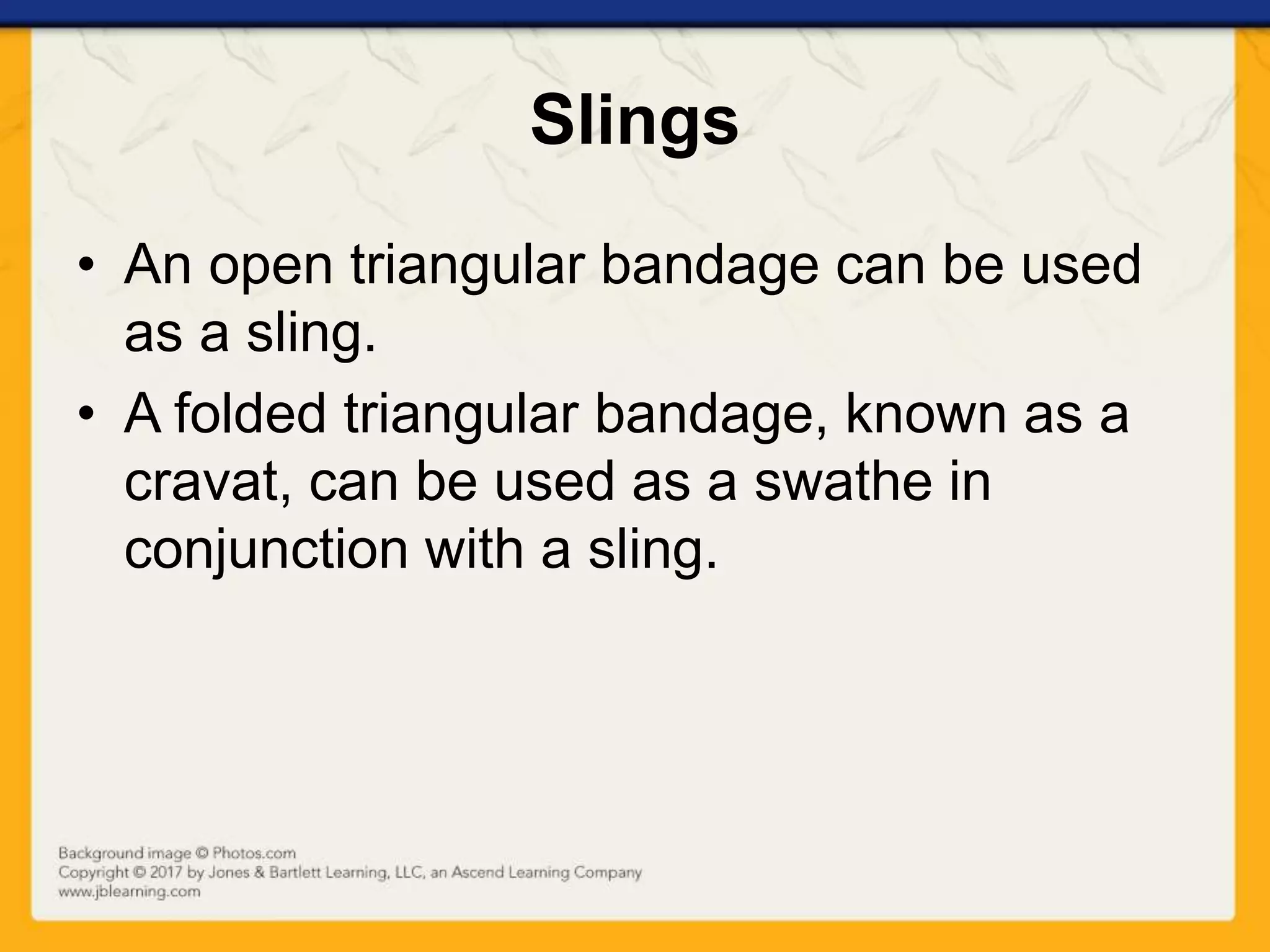 Slings

• An open triangular bandage can be used as a sling.
• A folded triangular bandage, known as a cravat, can be used as a swathe in conjunction with a sling.

Background image © Photos.com
Copyright © 2017 by Jones & Bartlett Learning, LLC, an Ascend Learning Company
www.jblearning.com